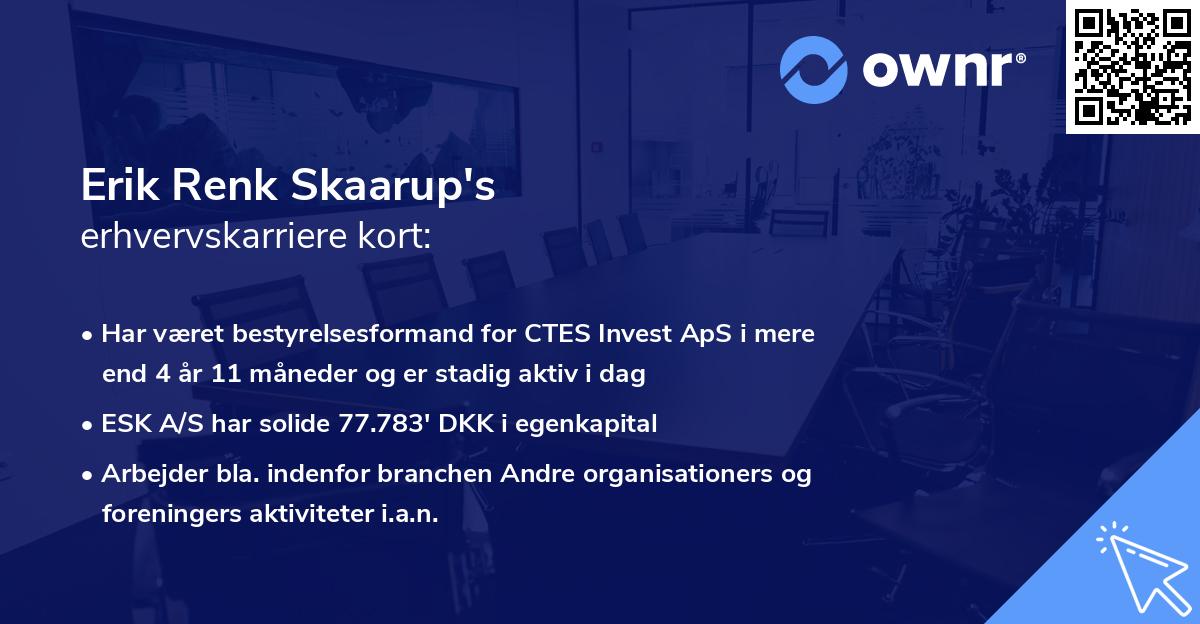 ownr®

Erik Renk Skaarup's
erhvervskarriere kort:

• Har været bestyrelsesformand for CTES Invest ApS i mere end 4 år 11 måneder og er stadig aktiv i dag
• ESK A/S har solide 77.783' DKK i egenkapital
• Arbejder bla. indenfor branchen Andre organisationers og foreningers aktiviteter i.a.n.